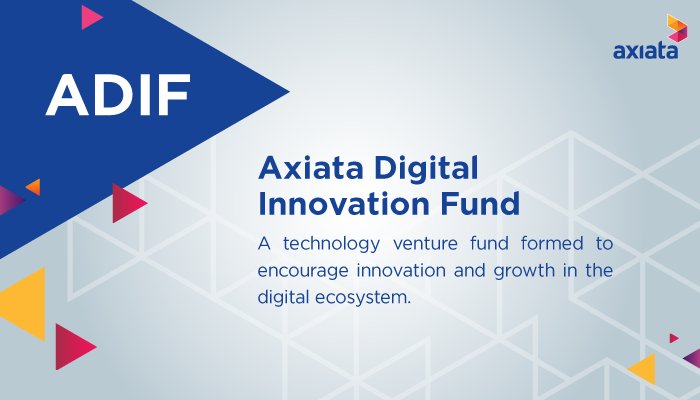 ADIF

axiata

Axiata Digital Innovation Fund

A technology venture fund formed to encourage innovation and growth in the digital ecosystem.